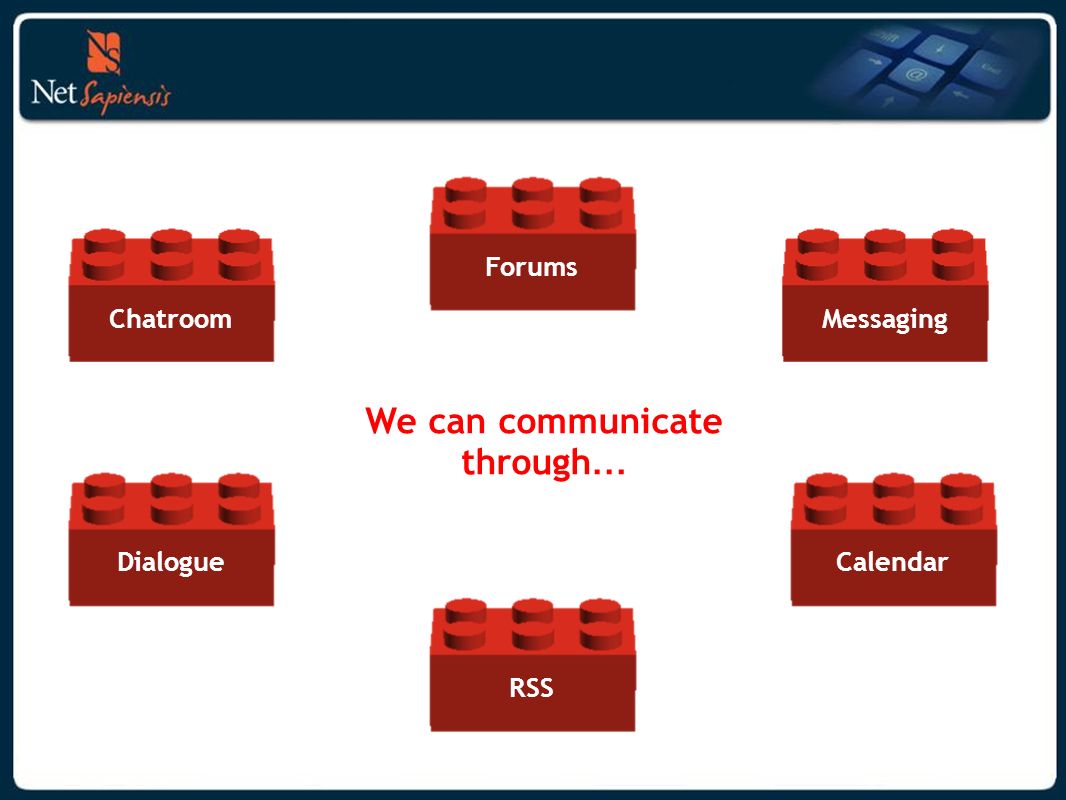 Net Sapiensis

Forums

Chatroom

Messaging

We can communicate through...

Dialogue

Calendar

RSS